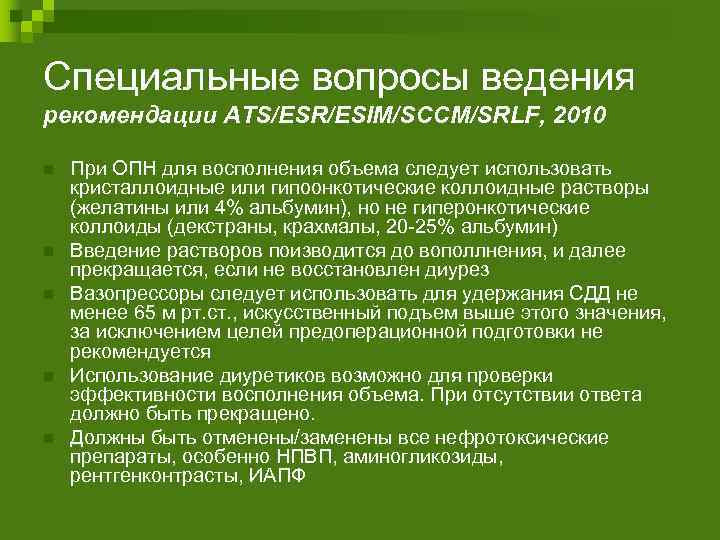 Специальные вопросы ведения
рекомендации ATS/ESR/ESIM/SCCM/SRLF, 2010

При ОПН для восполнения объема следует использовать кристаллоидные или гипоонкотические коллоидные растворы (желатины или 4% альбумин), но не гиперонкотические коллоиды (декстраны, крахмалы, 20-25% альбумин)

Введение растворов поизводится до вополлнения, и далее прекращается, если не восстановлен диурез

Вазопрессоры следует использовать для удержания СДД не менее 65 м рт.ст., искусственный подъем выше этого значения, за исключением целей предоперационной подготовки не рекомендуется

Использование диуретиков возможно для проверки эффективности восполнения объема. При отсутствии ответа должно быть прекращено.

Должны быть отменены/заменены все нефротоксические препараты, особенно НПВП, аминогликозиды, рентгенконтрасты, ИАПФ